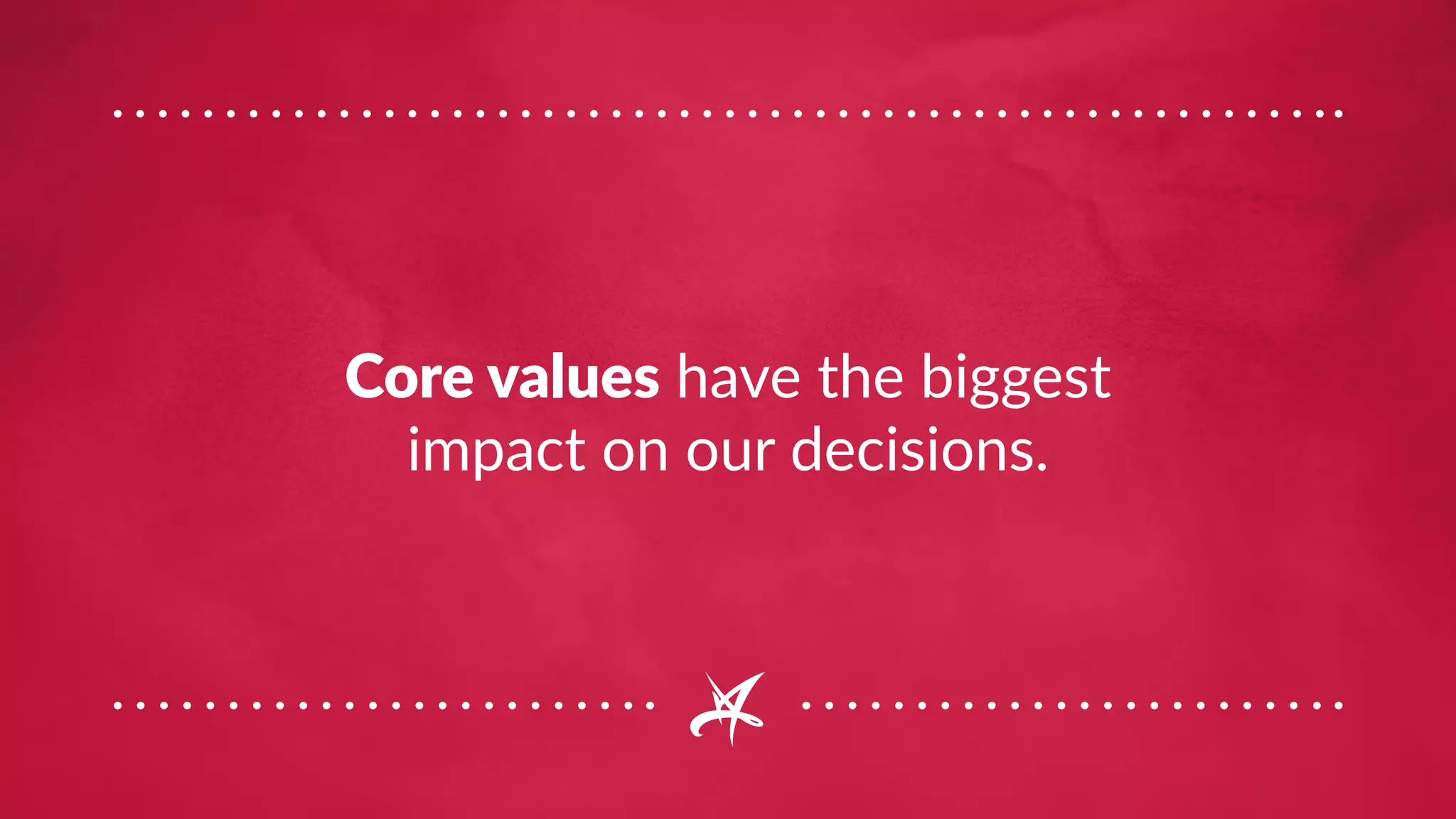 Core values have the biggest impact on our decisions.